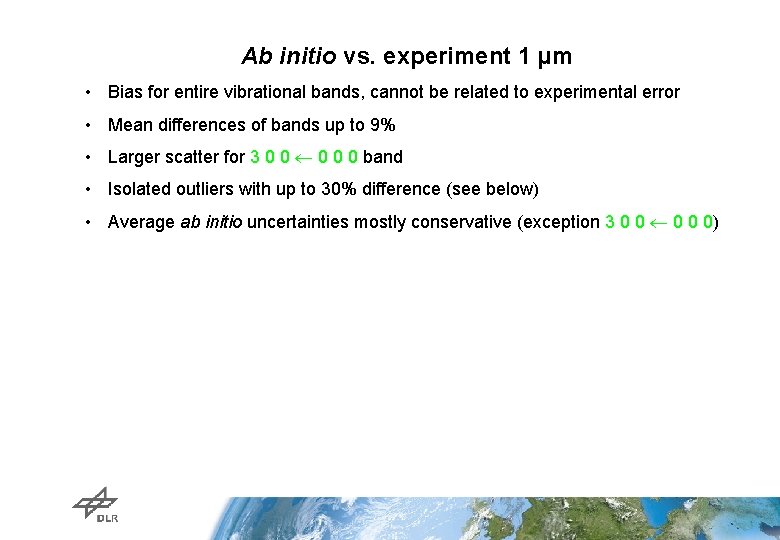 Ab initio vs. experiment 1 μm

• Bias for entire vibrational bands, cannot be related to experimental error

• Mean differences of bands up to 9%

• Larger scatter for 3 0 0 ← 0 0 0 band

• Isolated outliers with up to 30% difference (see below)

• Average ab initio uncertainties mostly conservative (exception 3 0 0 ← 0 0 0)

DLR